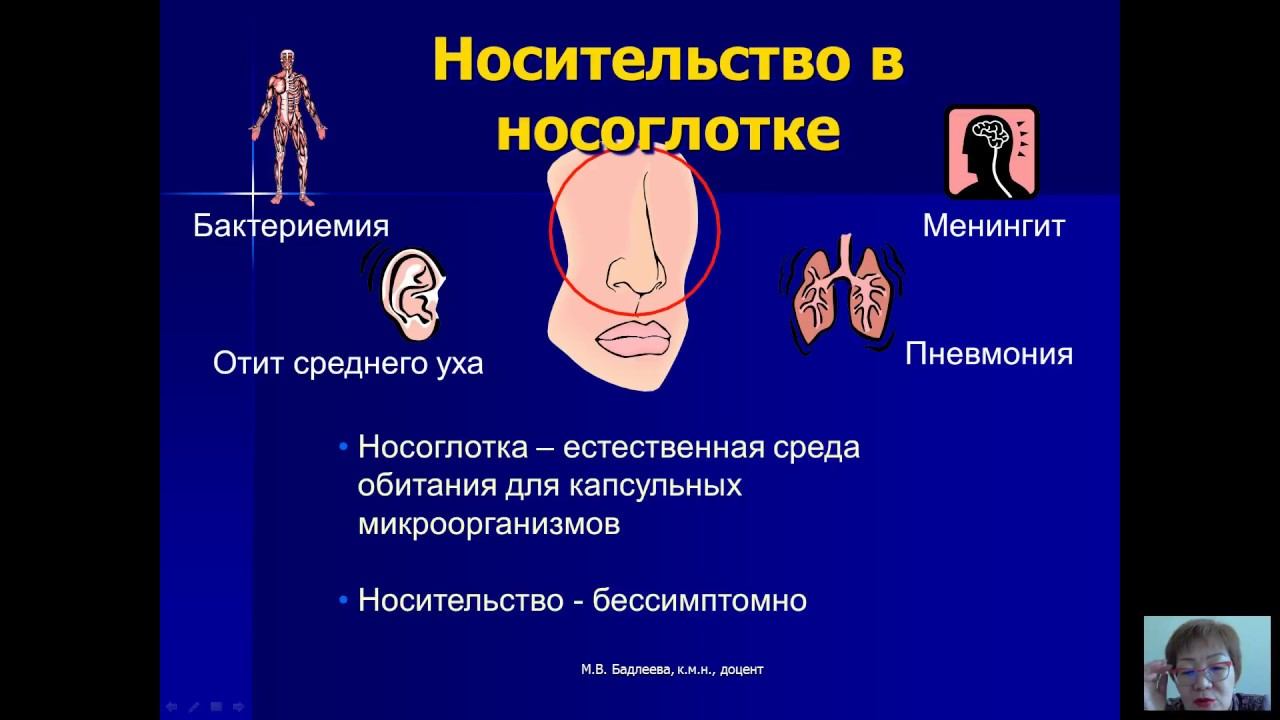 Носительство в носоглотке

Бактериемия

Менингит

Отит среднего уха

Пневмония

• Носоглотка – естественная среда обитания для капсульных микроорганизмов

• Носительство - бессимптомно

М.В. Бадлеева, к.м.н., доцент